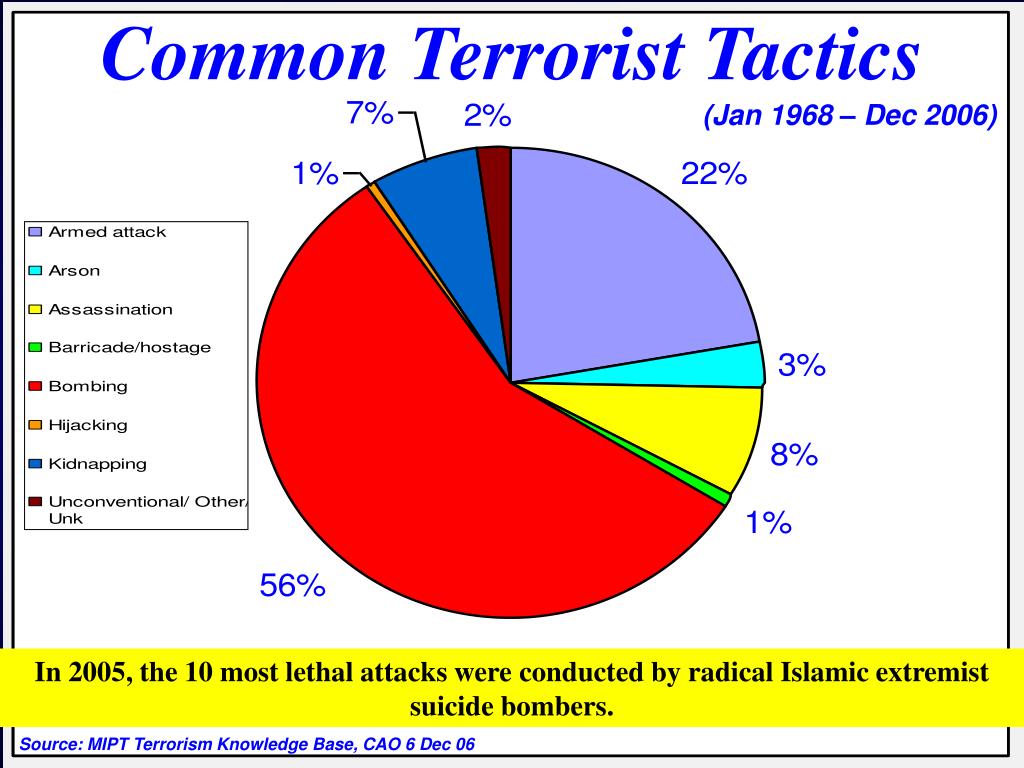 Common Terrorist Tactics

(Jan 1968 – Dec 2006)

7%
2%
1%
22%
3%
8%
1%
56%

Armed attack
Arson
Assassination
Barricade/hostage
Bombing
Hijacking
Kidnapping
Unconventional/ Other/ Unk

In 2005, the 10 most lethal attacks were conducted by radical Islamic extremist suicide bombers.

Source: MIPT Terrorism Knowledge Base, CAO 6 Dec 06